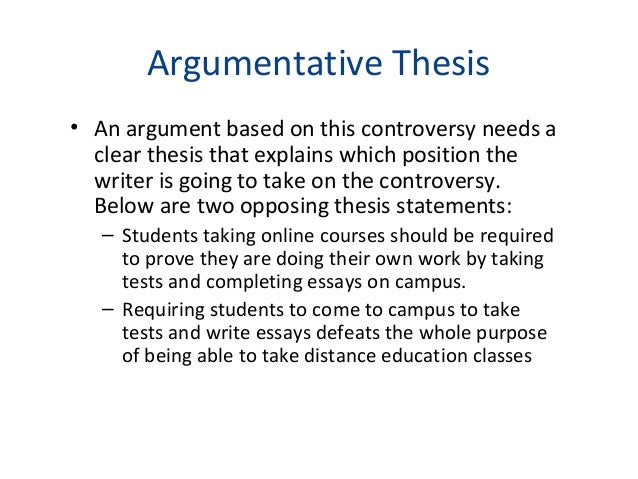 Argumentative Thesis

• An argument based on this controversy needs a clear thesis that explains which position the writer is going to take on the controversy. Below are two opposing thesis statements:

– Students taking online courses should be required to prove they are doing their own work by taking tests and completing essays on campus.

– Requiring students to come to campus to take tests and write essays defeats the whole purpose of being able to take distance education classes